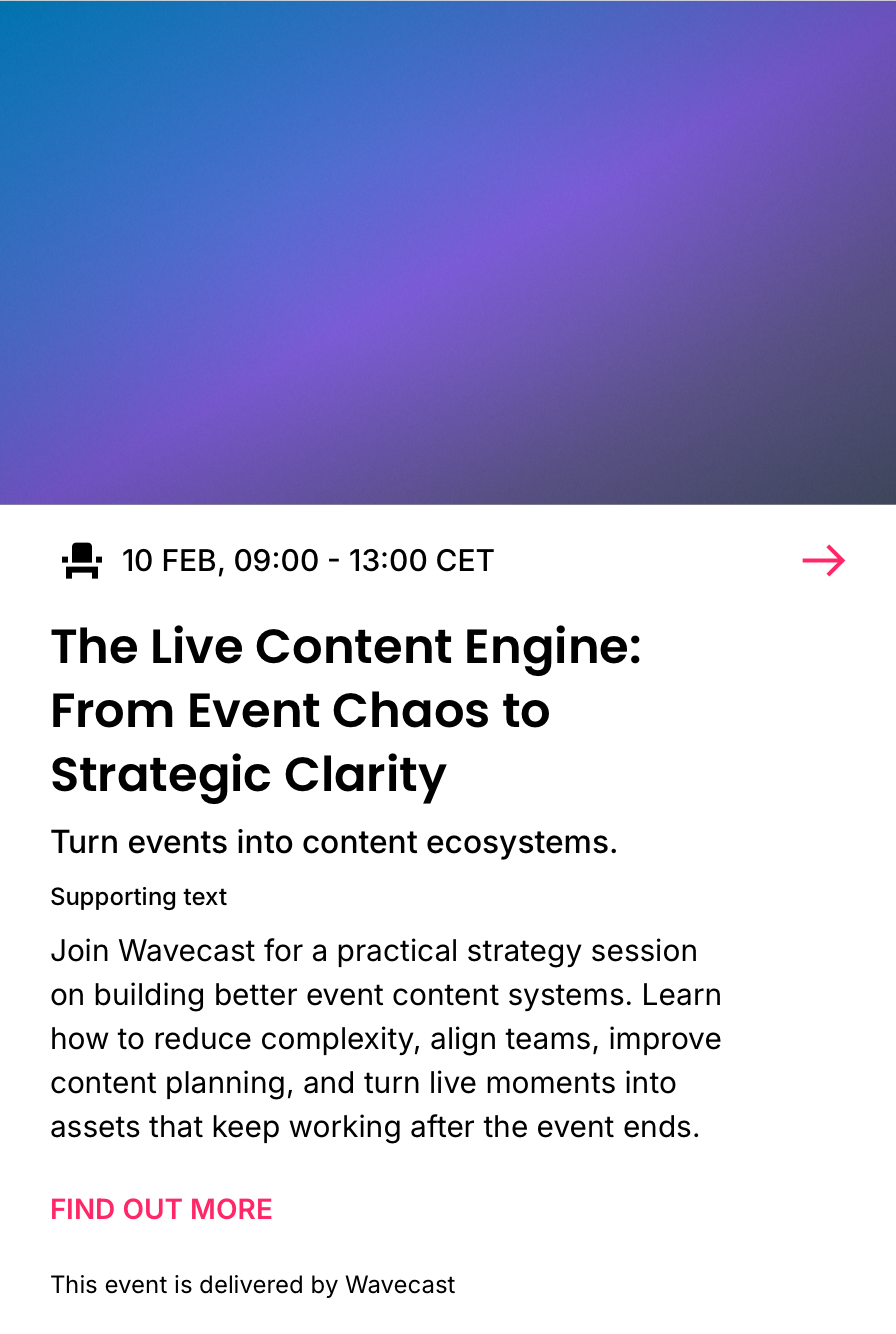 10 FEB, 09:00 - 13:00 CET

The Live Content Engine: From Event Chaos to Strategic Clarity

Turn events into content ecosystems.

Supporting text

Join Wavecast for a practical strategy session on building better event content systems. Learn how to reduce complexity, align teams, improve content planning, and turn live moments into assets that keep working after the event ends.

FIND OUT MORE

This event is delivered by Wavecast